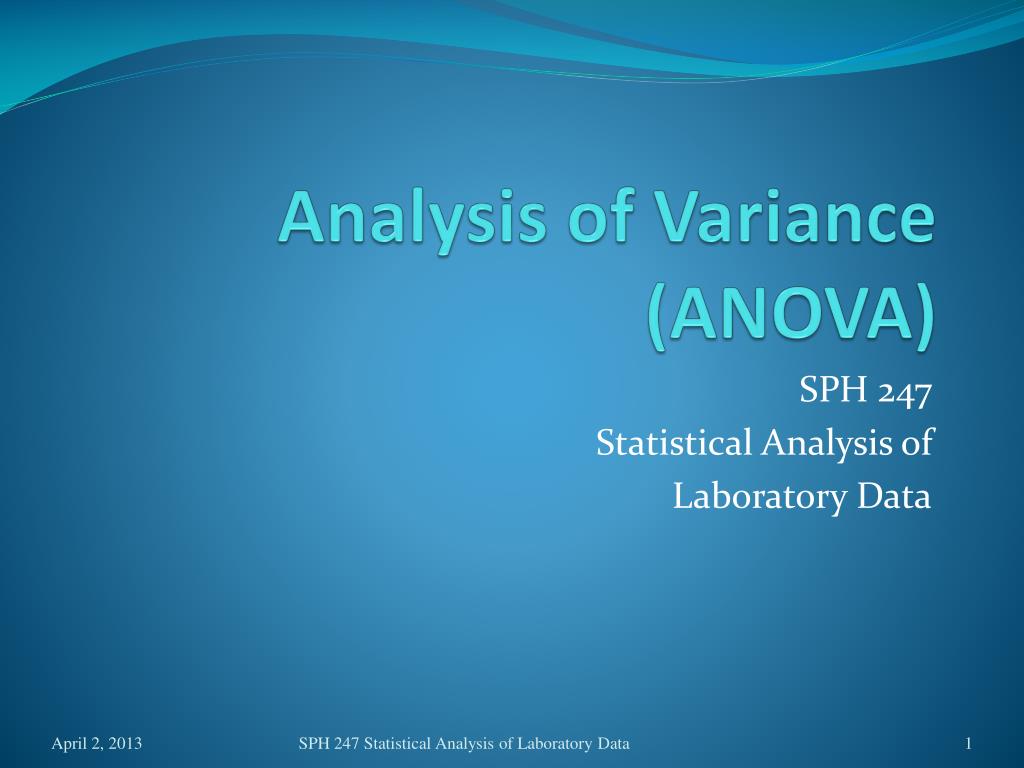 Analysis of Variance (ANOVA)

SPH 247
Statistical Analysis of Laboratory Data

April 2, 2013

SPH 247 Statistical Analysis of Laboratory Data

1